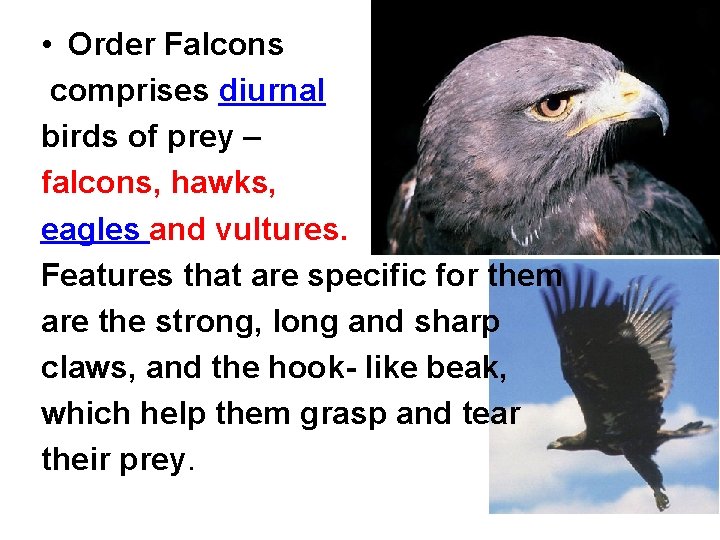 • Order Falcons comprises diurnal birds of prey – falcons, hawks, eagles and vultures. Features that are specific for them are the strong, long and sharp claws, and the hook- like beak, which help them grasp and tear their prey.